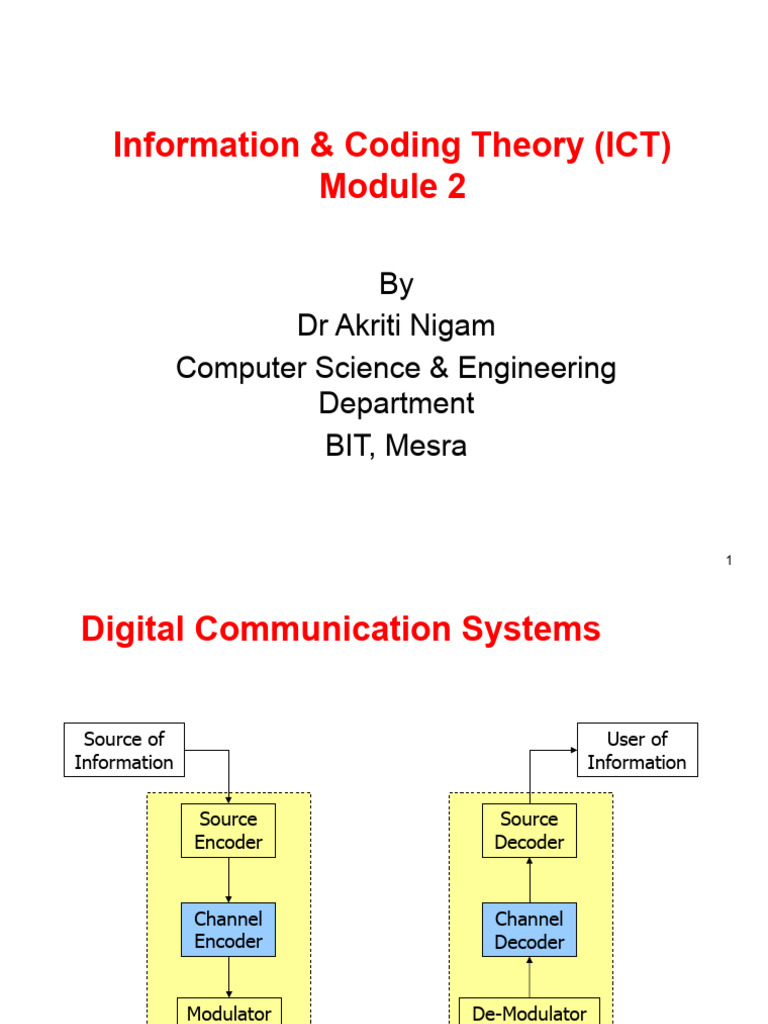 Information & Coding Theory (ICT)
Module 2

By
Dr Akriti Nigam
Computer Science & Engineering Department
BIT, Mesra

1

Digital Communication Systems

Source of Information

Source Encoder

Channel Encoder

Modulator

User of Information

Source Decoder

Channel Decoder

De-Modulator